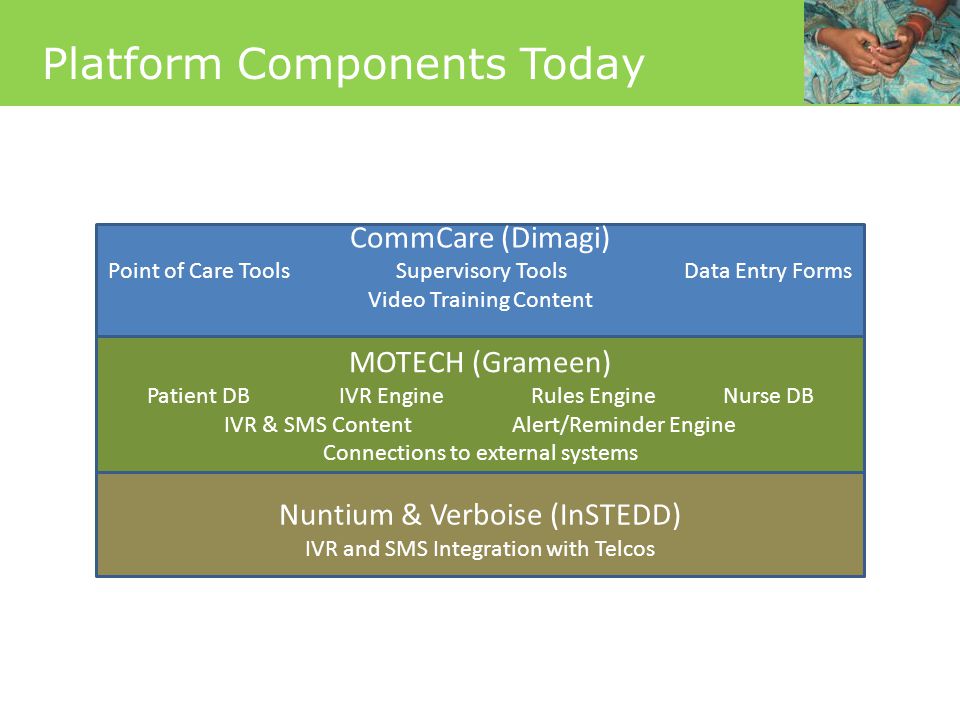 Platform Components Today

CommCare (Dimagi)
Point of Care Tools Supervisory Tools Data Entry Forms
Video Training Content

MOTECH (Grameen)
Patient DB IVR Engine Rules Engine Nurse DB
IVR & SMS Content Alert/Reminder Engine
Connections to external systems

Nuntium & Verboise (InSTEDD)
IVR and SMS Integration with Telcos